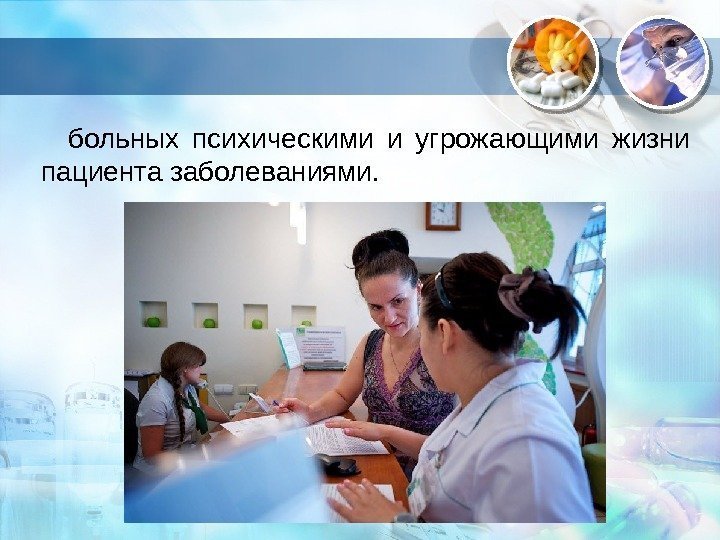 больных психическими и угрожающими жизни пациента заболеваниями.